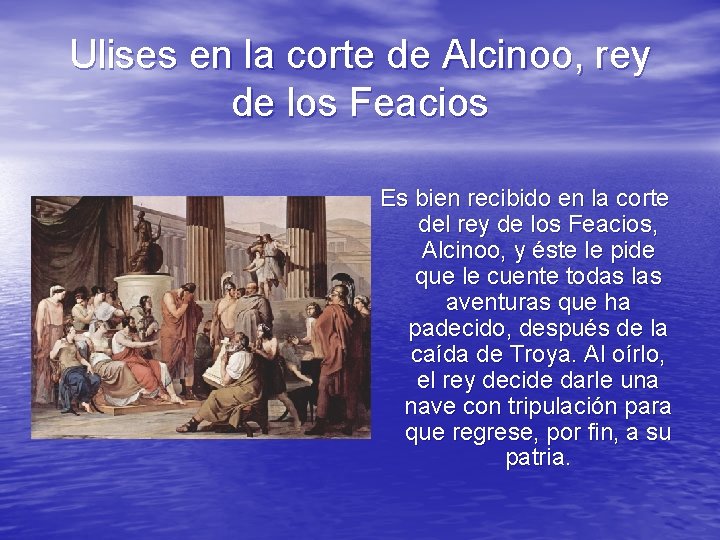 Ulises en la corte de Alcinoo, rey de los Feacios

Es bien recibido en la corte del rey de los Feacios, Alcinoo, y éste le pide que le cuente todas las aventuras que ha padecido, después de la caída de Troya. Al oírlo, el rey decide darle una nave con tripulación para que regrese, por fin, a su patria.